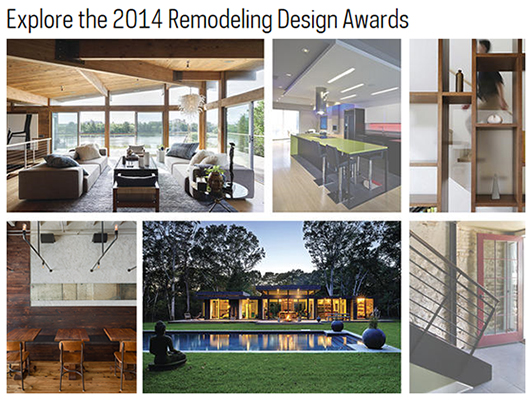 Explore the 2014 Remodeling Design Awards